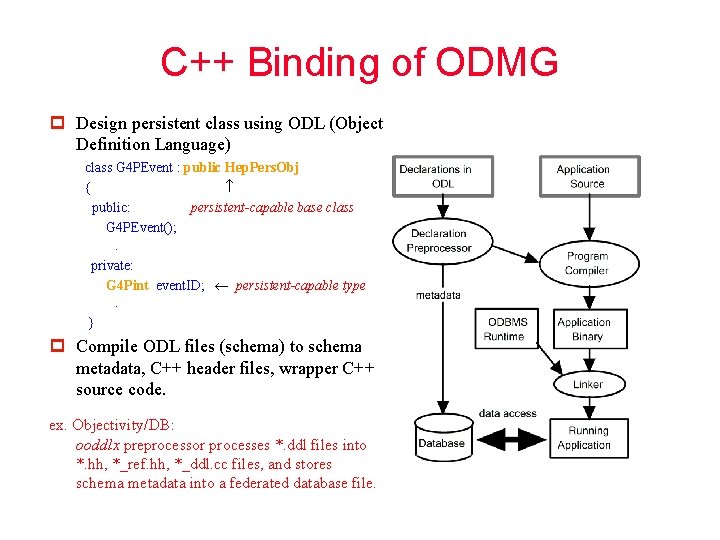 C++ Binding of ODMG

Design persistent class using ODL (Object Definition Language)

class G4PEvent : public HepPersObj
{ ↑
public: persistent-capable base class
G4PEvent();
.
private:
G4Pint eventID; ← persistent-capable type
.
}

Compile ODL files (schema) to schema metadata, C++ header files, wrapper C++ source code.

ex. Objectivity/DB:
ooddlx preprocessor processes *.ddl files into *.hh, *_ref.hh, *_ddl.cc files, and stores schema metadata into a federated database file.

Declarations in ODL

Application Source

Declaration Preprocessor

Program Compiler

metadata

ODBMS Runtime

Application Binary

Linker

data access

Database

Running Application